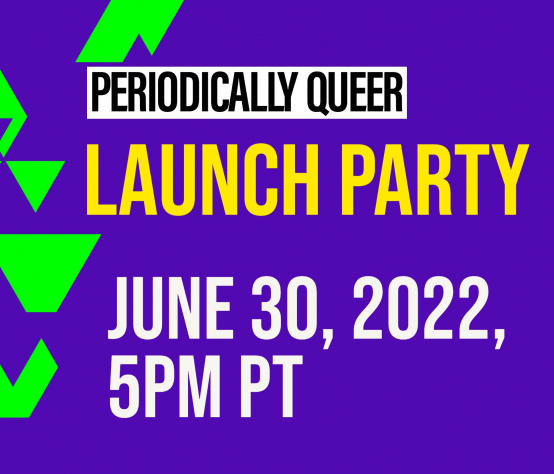 PERIODICALLY QUEER

LAUNCH PARTY

JUNE 30, 2022, 5PM PT